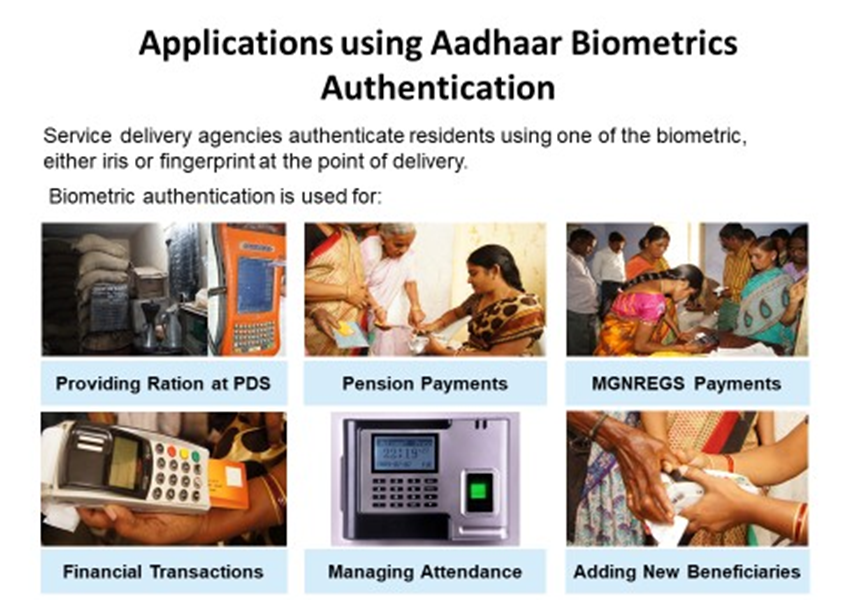 Applications using Aadhaar Biometrics Authentication

Service delivery agencies authenticate residents using one of the biometric, either iris or fingerprint at the point of delivery.

Biometric authentication is used for:

Providing Ration at PDS

Pension Payments

MGNREGS Payments

22:19

Financial Transactions

Managing Attendance

Adding New Beneficiaries